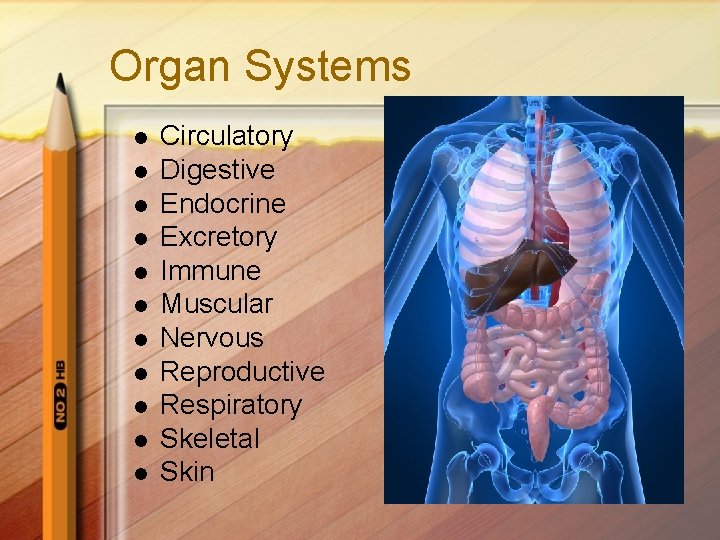 Organ Systems

- Circulatory
- Digestive
- Endocrine
- Excretory
- Immune
- Muscular
- Nervous
- Reproductive
- Respiratory
- Skeletal
- Skin

NO 2 HB